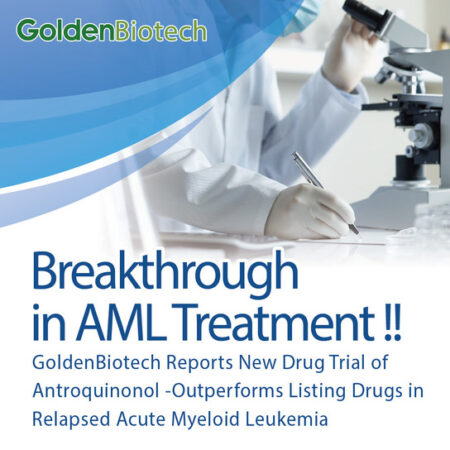 GoldenBiotech

Breakthrough in AML Treatment !!

GoldenBiotech Reports New Drug Trial of Antroquinonol -Outperforms Listing Drugs in Relapsed Acute Myeloid Leukemia